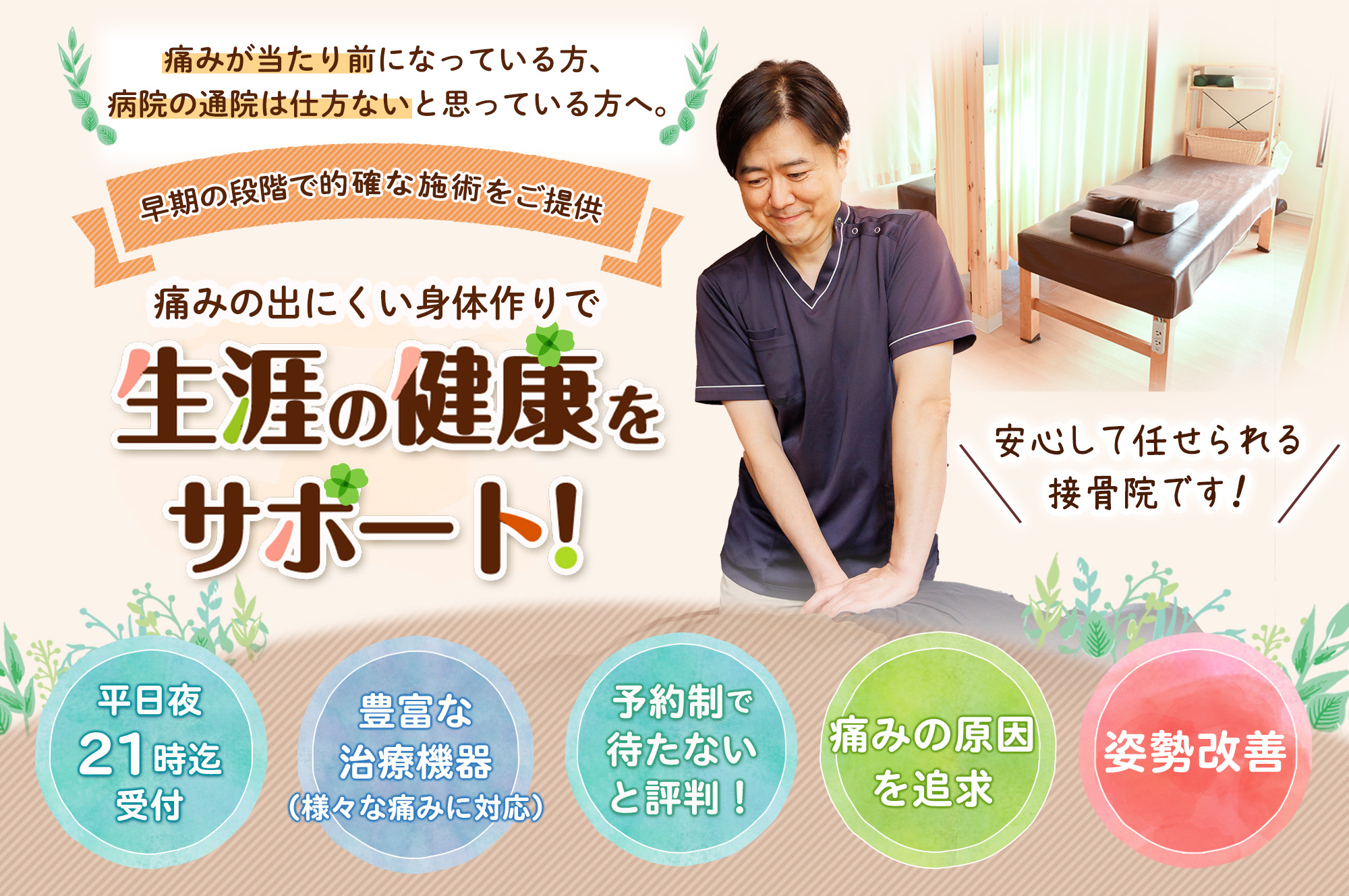 痛みが当たり前になっている方、
病院の通院は仕方ないと思っている方へ。

早期の段階で的確な施術をご提供

痛みの出にくい身体作りで
生涯の健康を
サポート!

安心して任せられる
接骨院です!

平日夜
21時迄
受付

豊富な
治療機器
(様々な痛みに対応)

予約制で
待たない
と評判!

痛みの原因
を追求

姿勢改善